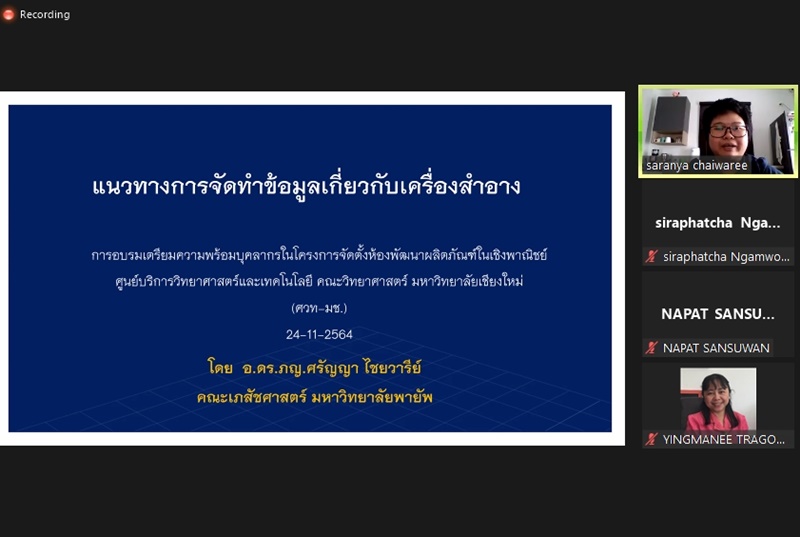 Recording

แนวทางการจัดทำข้อมูลเกี่ยวกับเครื่องสำอาง

การอบรมเตรียมความพร้อมบุคลากรในโครงการจัดตั้งห้องพัฒนาผลิตภัณฑ์ในเชิงพาณิชย์
ศูนย์บริการวิทยาศาสตร์และเทคโนโลยี คณะวิทยาศาสตร์ มหาวิทยาลัยเชียงใหม่
(ศวท-มช.)
24-11-2564

โดย อ.ดร.ภญ.ศรัญญา ไชยวารีย์
คณะเภสัชศาสตร์ มหาวิทยาลัยพายัพ

saranya chaiwaree

siraphatcha Nga...
siraphatcha Ngamwo...

NAPAT SANSU...
NAPAT SANSUWAN

YINGMANEE TRAGO...